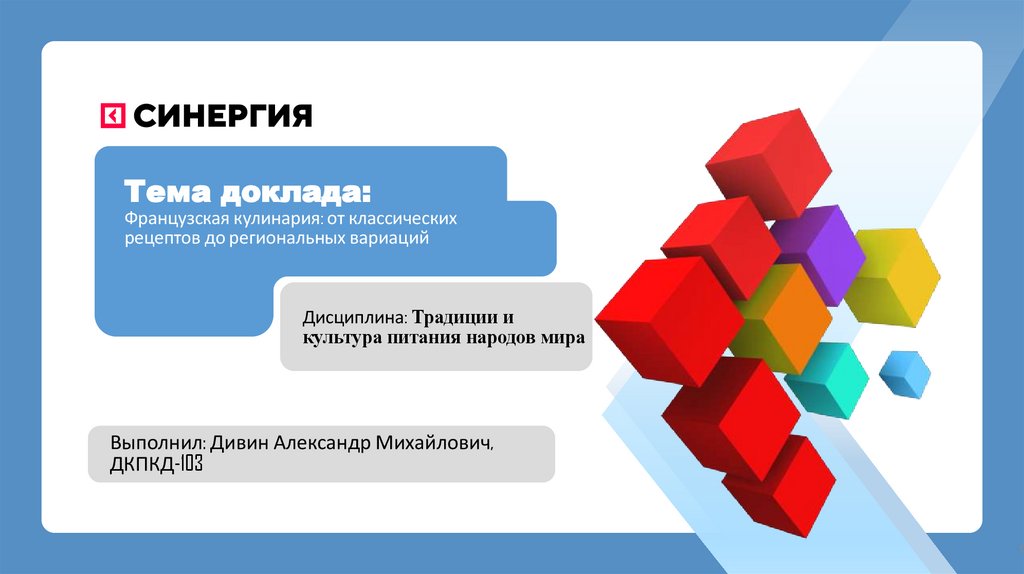 СИНЕРГИЯ

Тема доклада:
Французская кулинария: от классических рецептов до региональных вариаций

Дисциплина: Традиции и культура питания народов мира

Выполнил: Дивин Александр Михайлович, ДКПКД-103